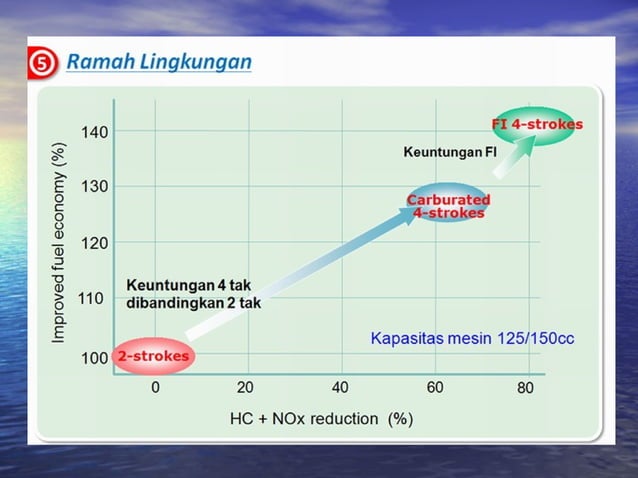 5 Ramah Lingkungan

Improved fuel economy (%)

140
130
120
110
100

FI 4-strokes

Keuntungan FI

Carburated 4-strokes

Keuntungan 4 tak dibandingkan 2 tak

Kapasitas mesin 125/150cc

2-strokes

0
20
40
60
80

HC + NOx reduction (%)